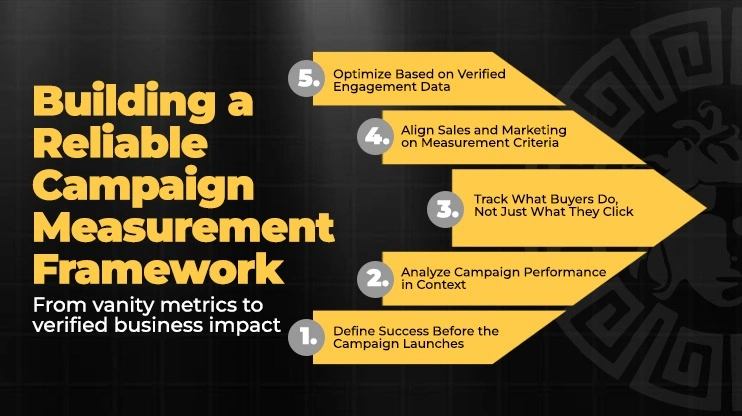 Building a Reliable Campaign Measurement Framework

From vanity metrics to verified business impact

5. Optimize Based on Verified Engagement Data

4. Align Sales and Marketing on Measurement Criteria

3. Track What Buyers Do, Not Just What They Click

2. Analyze Campaign Performance in Context

1. Define Success Before the Campaign Launches